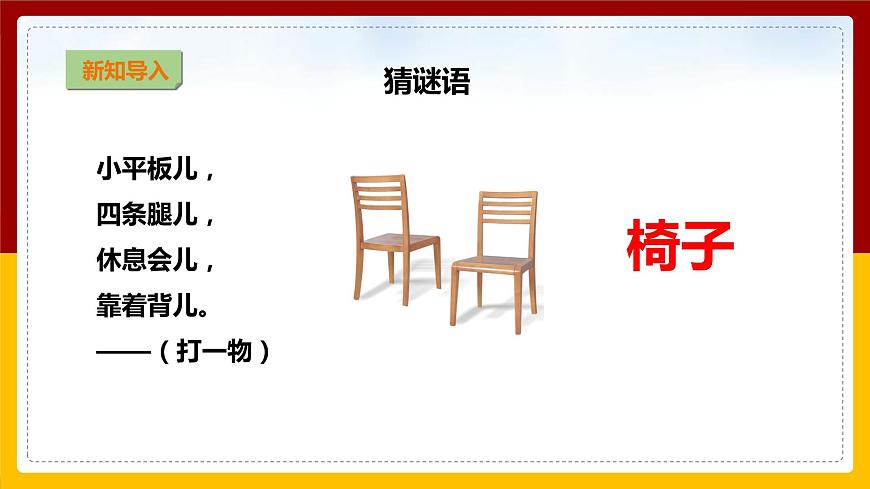 新知导入

猜谜语

小平板儿，
四条腿儿，
休息会儿，
靠着背儿。
——（打一物）

椅子